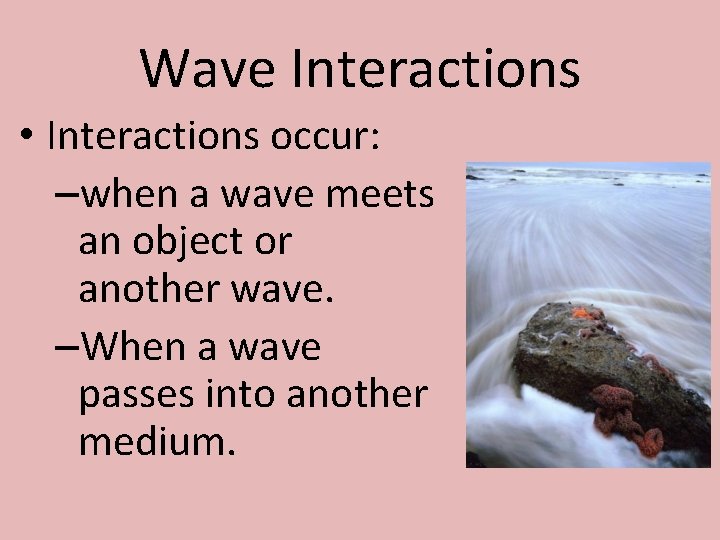 Wave Interactions

• Interactions occur:

–when a wave meets an object or another wave.

–When a wave passes into another medium.